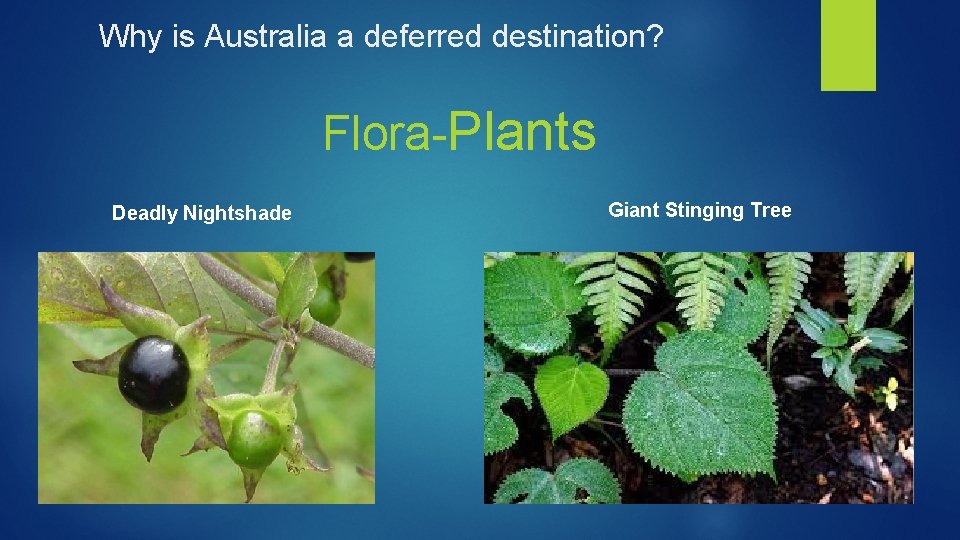 Why is Australia a deferred destination?

Flora-Plants

Deadly Nightshade

Giant Stinging Tree